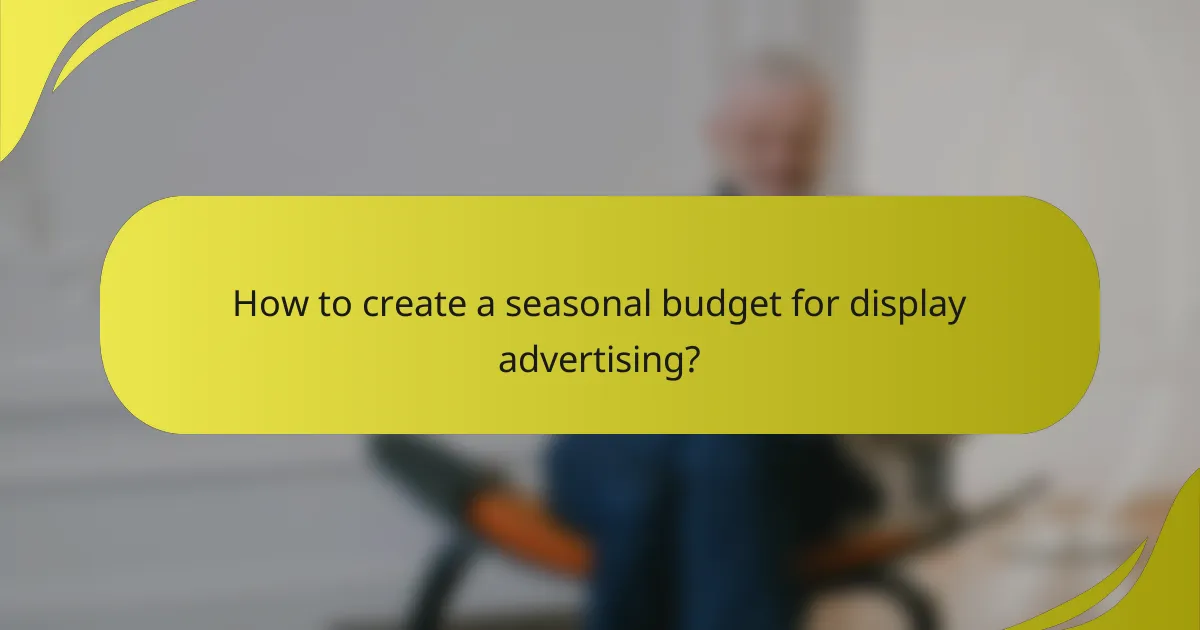 How to create a seasonal budget for display advertising?